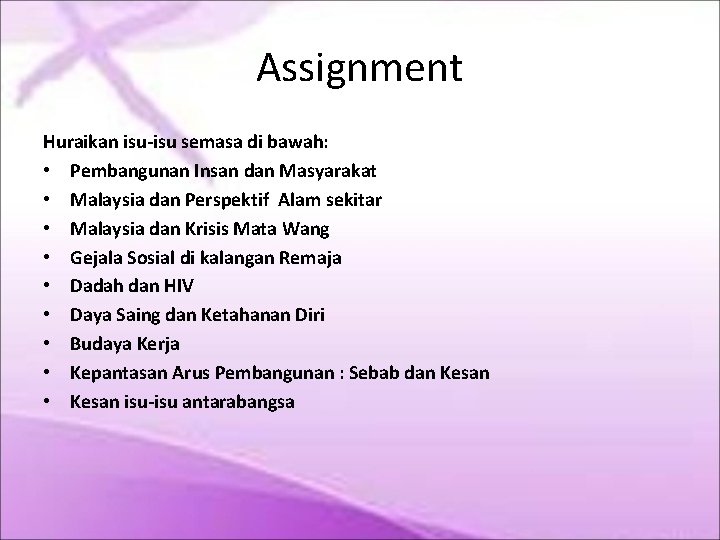 Assignment

Huraikan isu-isu semasa di bawah:
• Pembangunan Insan dan Masyarakat
• Malaysia dan Perspektif Alam sekitar
• Malaysia dan Krisis Mata Wang
• Gejala Sosial di kalangan Remaja
• Dadah dan HIV
• Daya Saing dan Ketahanan Diri
• Budaya Kerja
• Kepantasan Arus Pembangunan : Sebab dan Kesan
• Kesan isu-isu antarabangsa